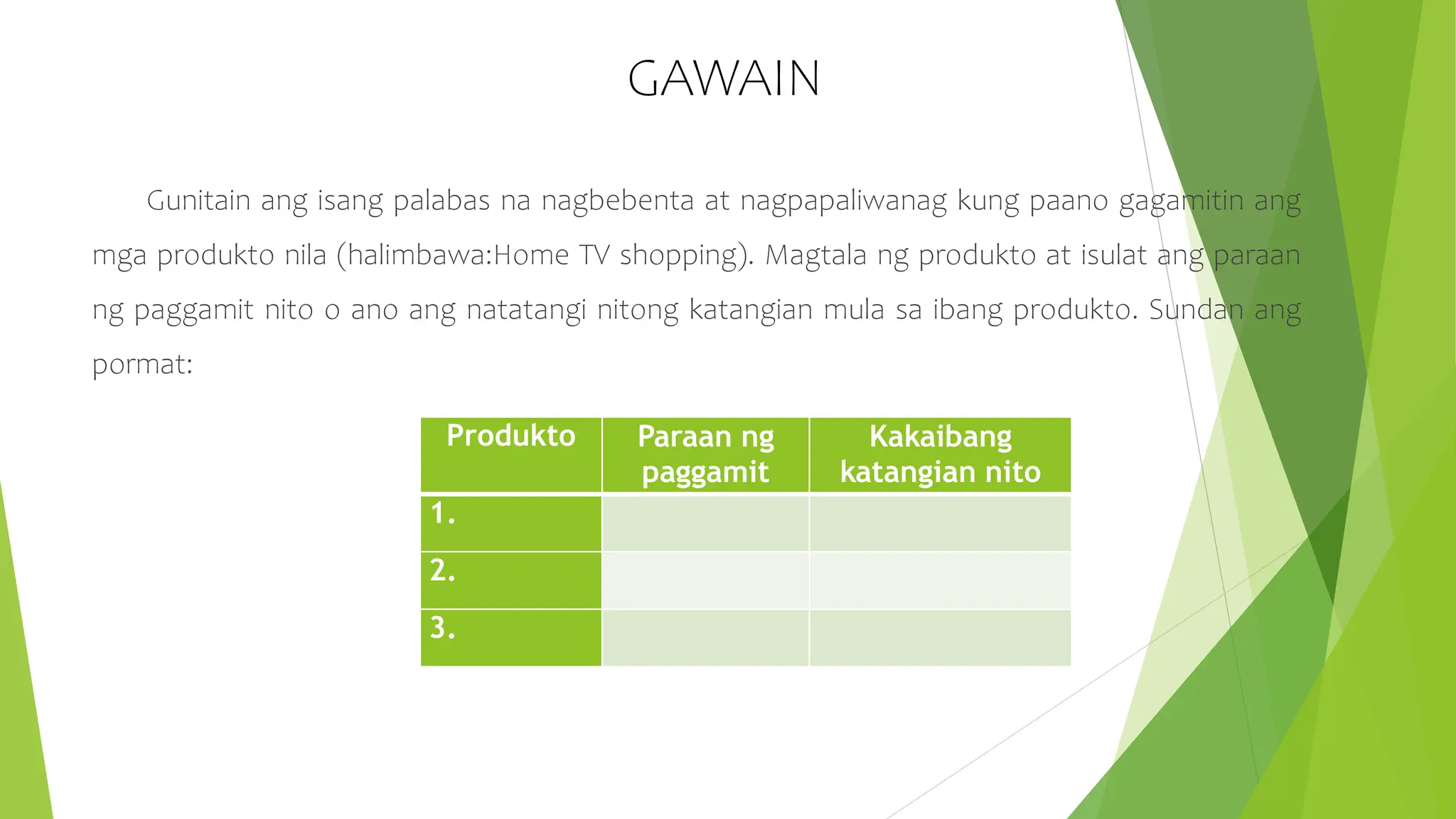 GAWAIN

Gunitain ang isang palabas na nagbebenta at nagpapaliwanag kung paano gagamitin ang mga produkto nila (halimbawa:Home TV shopping). Magtala ng produkto at isulat ang paraan ng paggamit nito o ano ang natatangi nitong katangian mula sa ibang produkto. Sundan ang pormat:

| Produkto | Paraan ng paggamit | Kakaibang katangian nito |
|---|---|---|
| 1. | | |
| 2. | | |
| 3. | | |